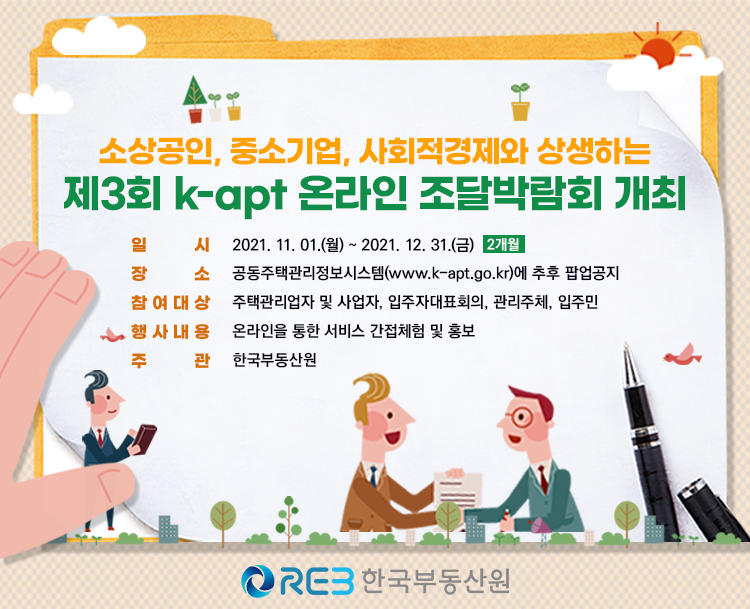 소상공인, 중소기업, 사회적경제와 상생하는
제3회 k-apt 온라인 조달박람회 개최

일 시 2021. 11. 01.(월) ~ 2021. 12. 31.(금) 2개월
장 소 공동주택관리정보시스템(www.k-apt.go.kr)에 추후 팝업공지
참여대상 주택관리업자 및 사업자, 입주자대표회의, 관리주체, 입주민
행사내용 온라인을 통한 서비스 간접체험 및 홍보
주 관 한국부동산원

REB 한국부동산원